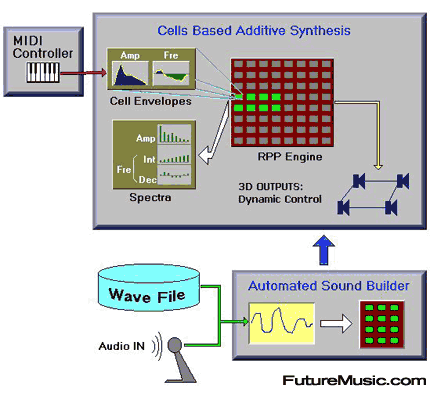 MIDI Controller

Cells Based Additive Synthesis

Amp

Fre

Cell Envelopes

Amp

Fre

Int

Dec

Spectra

RPP Engine

3D OUTPUTS: Dynamic Control

Wave File

Audio IN

Automated Sound Builder

FutureMusic.com